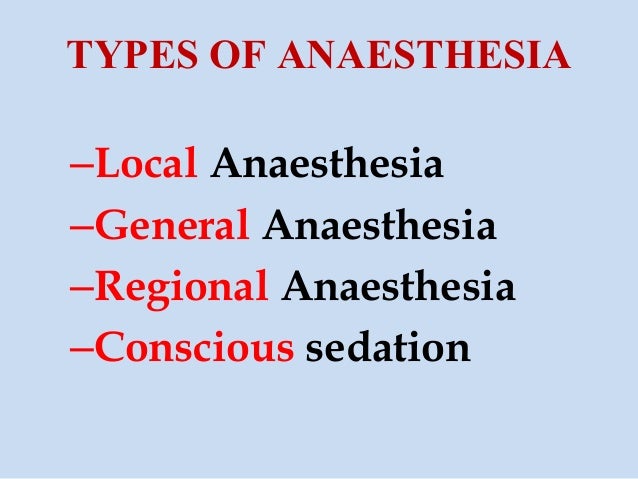 TYPES OF ANAESTHESIA

–Local Anaesthesia
–General Anaesthesia
–Regional Anaesthesia
–Conscious sedation